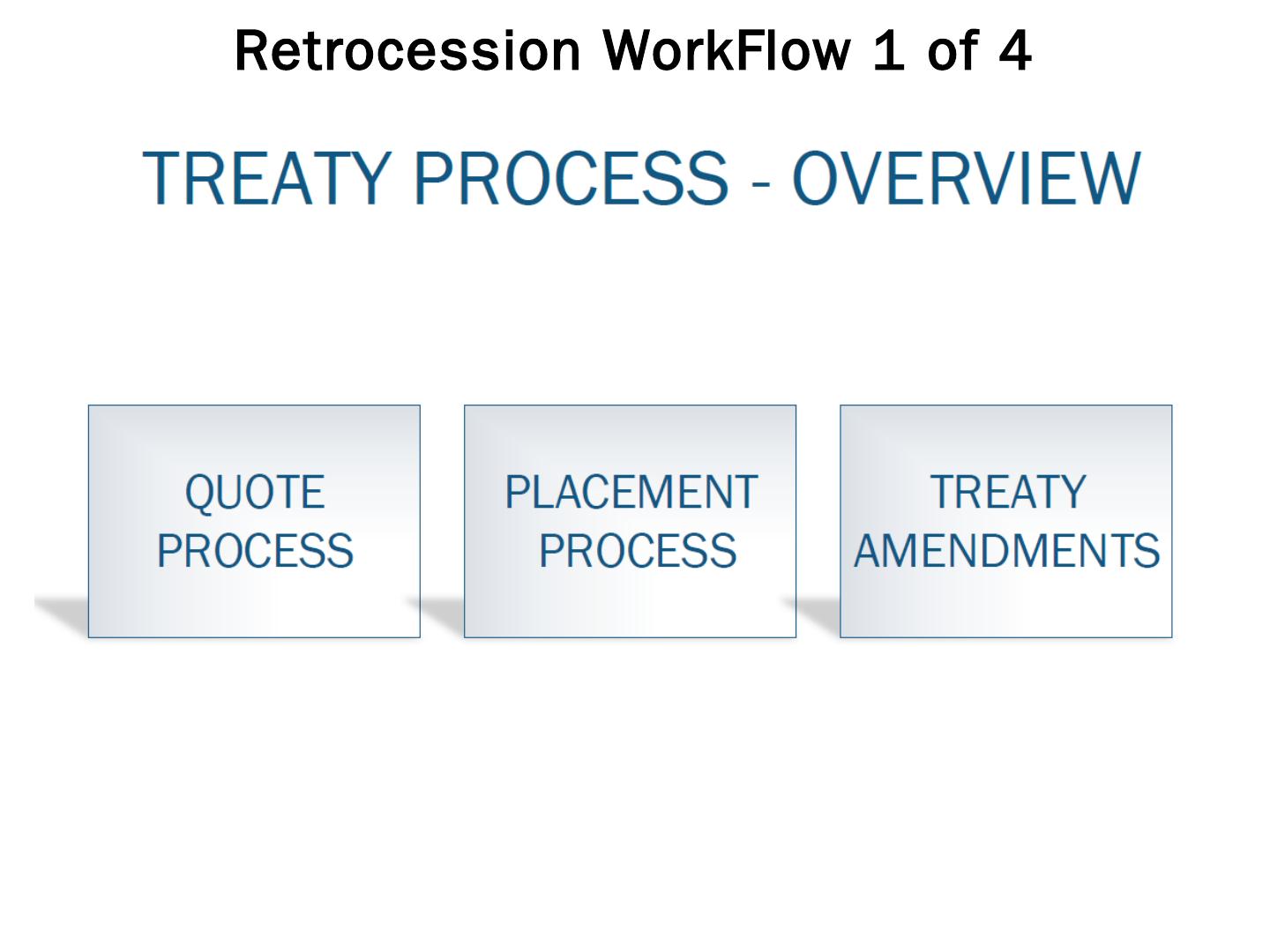 Retrocession WorkFlow 1 of 4

TREATY PROCESS - OVERVIEW

QUOTE PROCESS

PLACEMENT PROCESS

TREATY AMENDMENTS